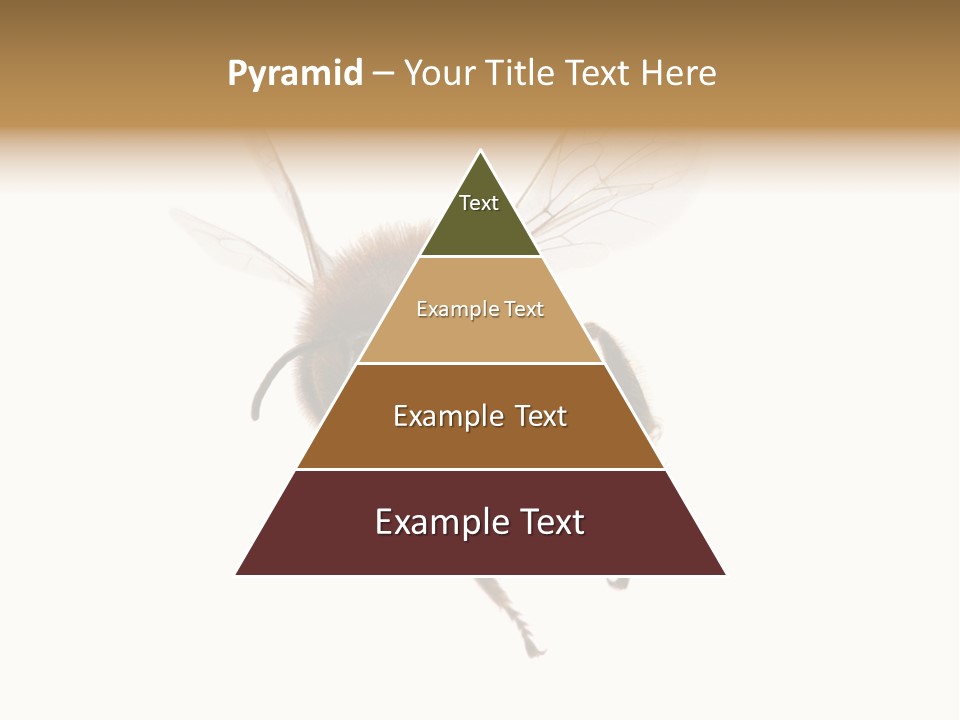 Pyramid – Your Title Text Here

Text

Example Text

Example Text

Example Text